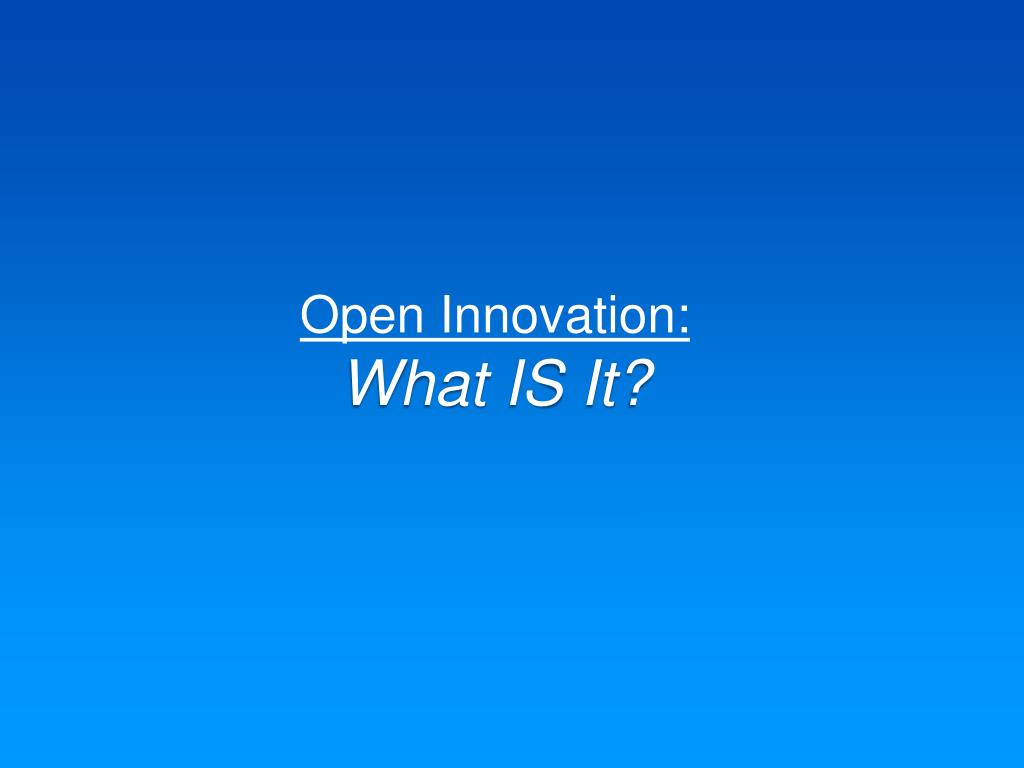 Open Innovation:
What IS It?